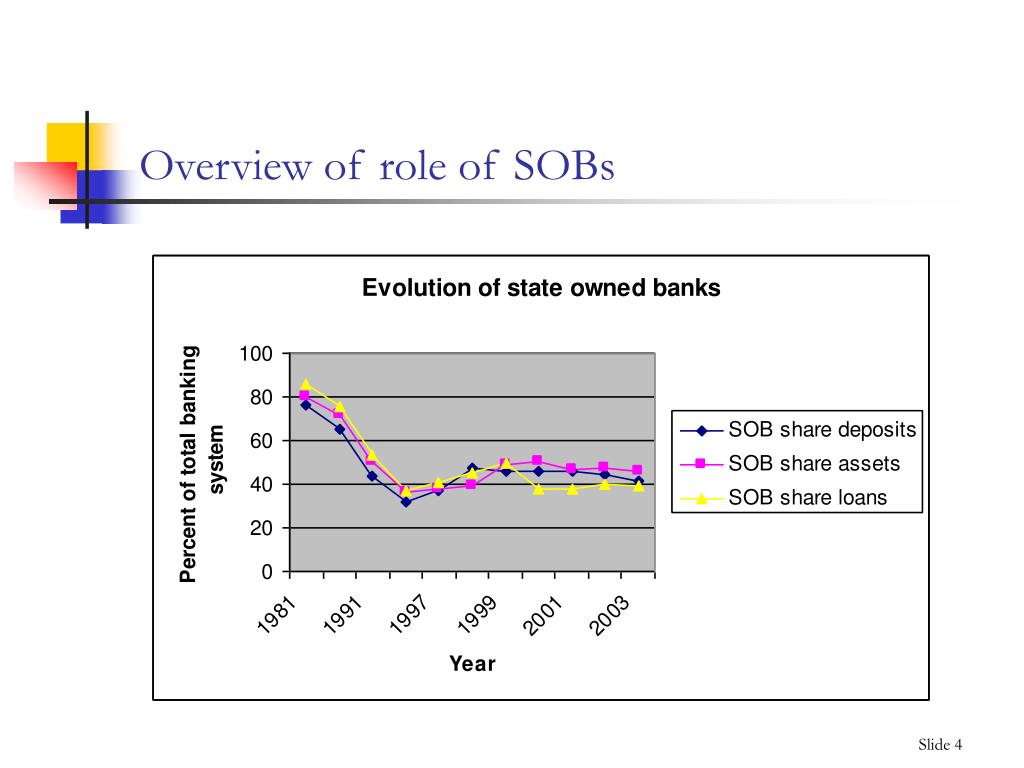 Overview of role of SOBs

Evolution of state owned banks

Percent of total banking system

100
80
60
40
20
0

1981
1991
1997
1999
2001
2003

Year

SOB share deposits
SOB share assets
SOB share loans

Slide 4